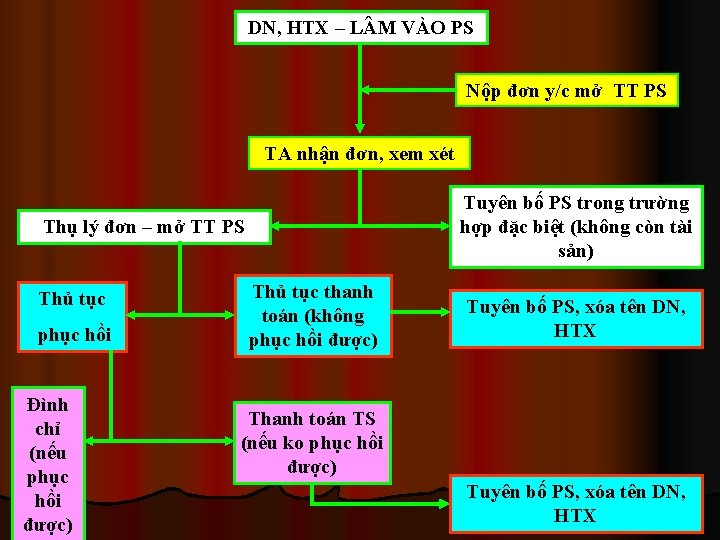 DN, HTX – LÂM VÀO PS

Nộp đơn y/c mở TT PS

TA nhận đơn, xem xét

Thụ lý đơn – mở TT PS

Tuyên bố PS trong trường hợp đặc biệt (không còn tài sản)

Thủ tục phục hồi

Thủ tục thanh toán (không phục hồi được)

Tuyên bố PS, xóa tên DN, HTX

Đình chỉ (nếu phục hồi được)

Thanh toán TS (nếu ko phục hồi được)

Tuyên bố PS, xóa tên DN, HTX